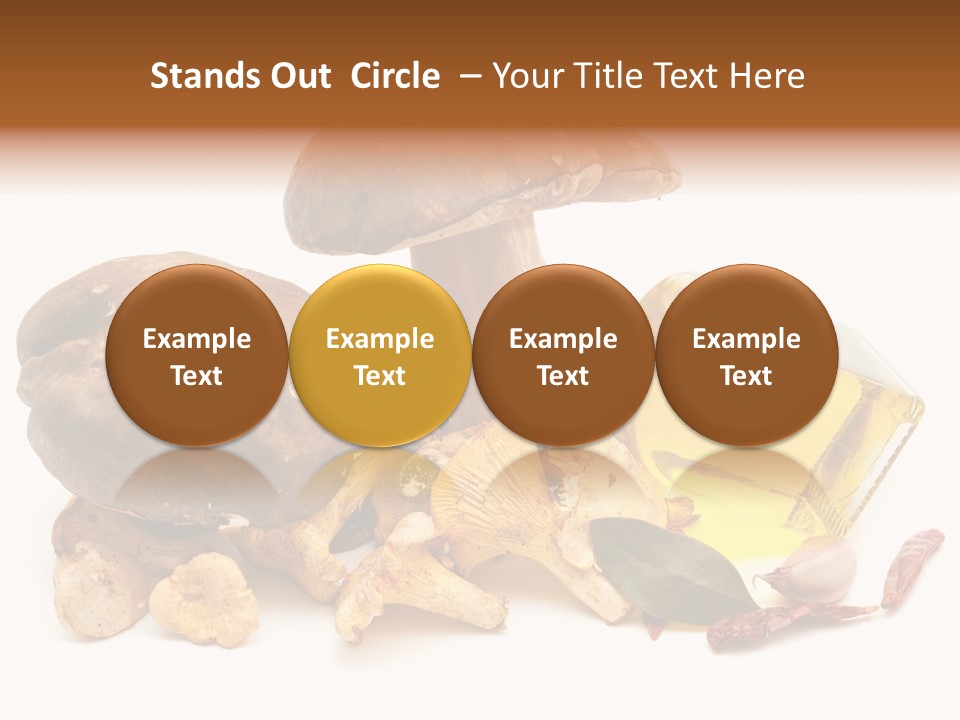 Stands Out Circle – Your Title Text Here

Example Text

Example Text

Example Text

Example Text